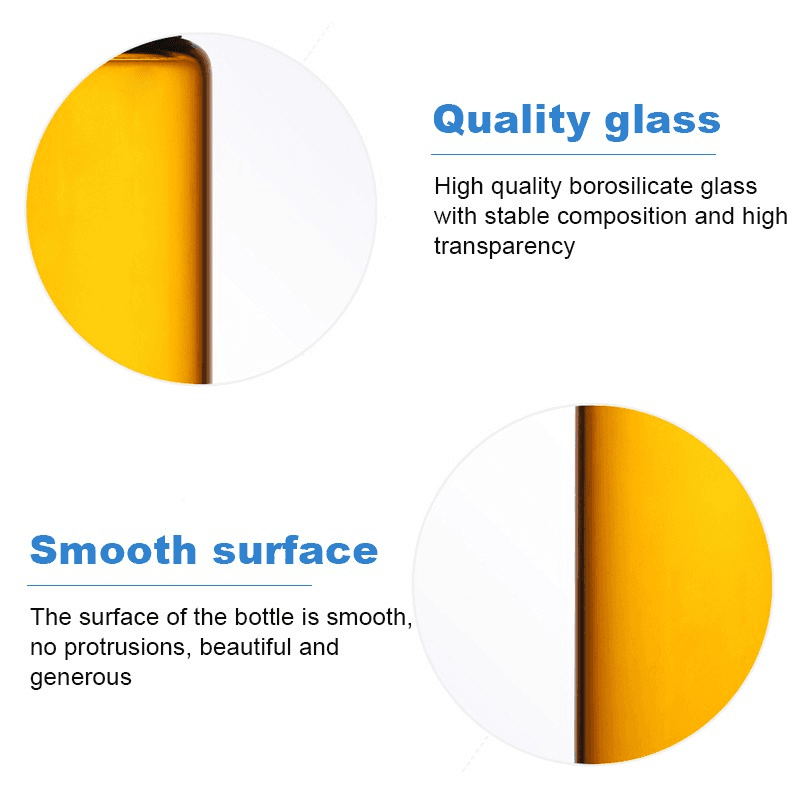 Quality glass

High quality borosilicate glass with stable composition and high transparency

Smooth surface

The surface of the bottle is smooth, no protrusions, beautiful and generous